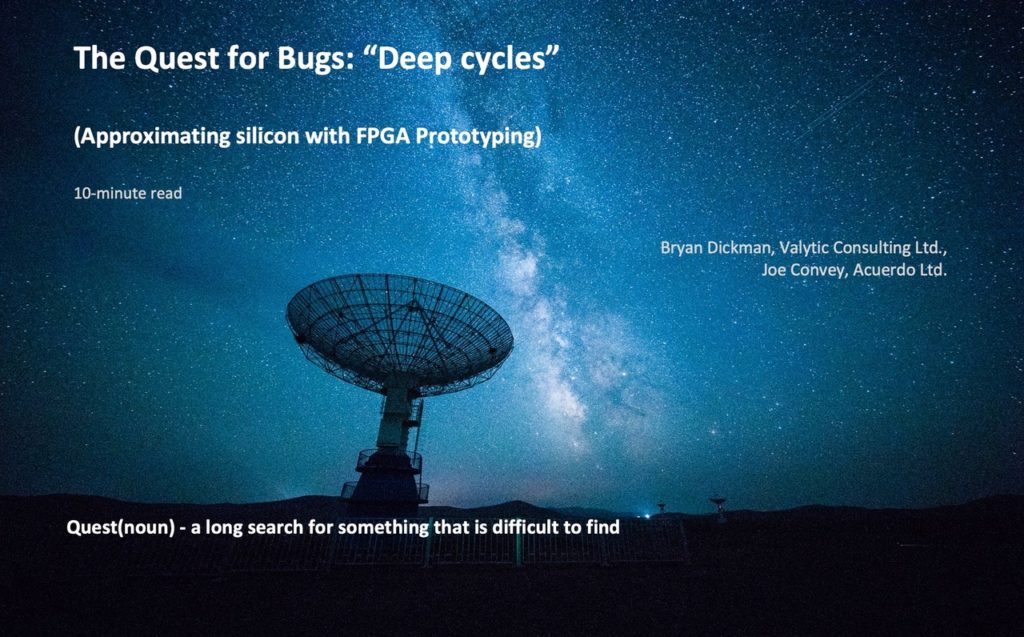 The Quest for Bugs: “Deep cycles”

(Approximating silicon with FPGA Prototyping)

10-minute read

Bryan Dickman, Valytic Consulting Ltd.,
Joe Convey, Acuerdo Ltd.

Quest(noun) - a long search for something that is difficult to find